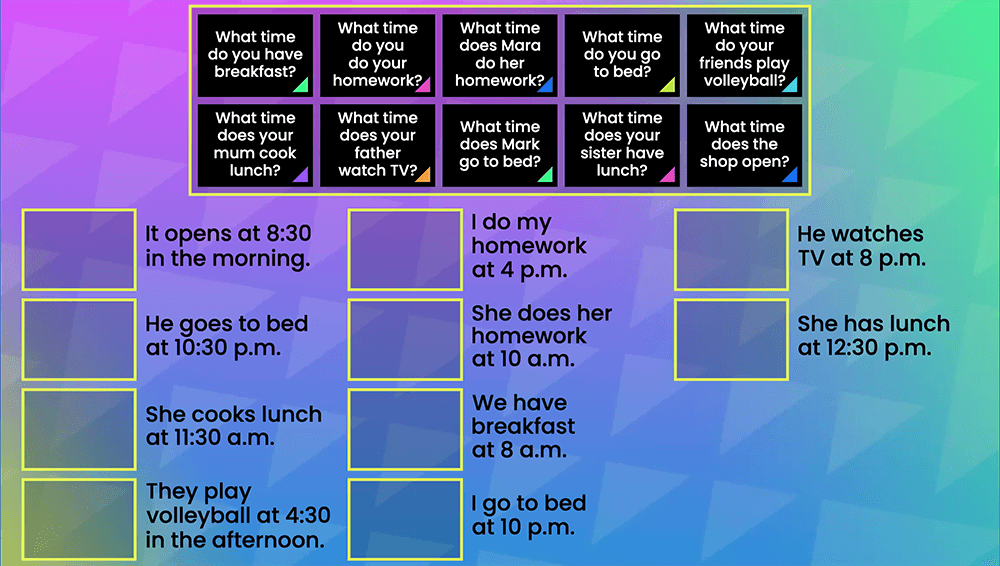 What time do you have breakfast?

What time do you do your homework?

What time does Mara do her homework?

What time do you go to bed?

What time do your friends play volleyball?

What time does your mum cook lunch?

What time does your father watch TV?

What time does Mark go to bed?

What time does your sister have lunch?

What time does the shop open?

It opens at 8:30 in the morning.

He goes to bed at 10:30 p.m.

She cooks lunch at 11:30 a.m.

They play volleyball at 4:30 in the afternoon.

I do my homework at 4 p.m.

She does her homework at 10 a.m.

We have breakfast at 8 a.m.

I go to bed at 10 p.m.

He watches TV at 8 p.m.

She has lunch at 12:30 p.m.